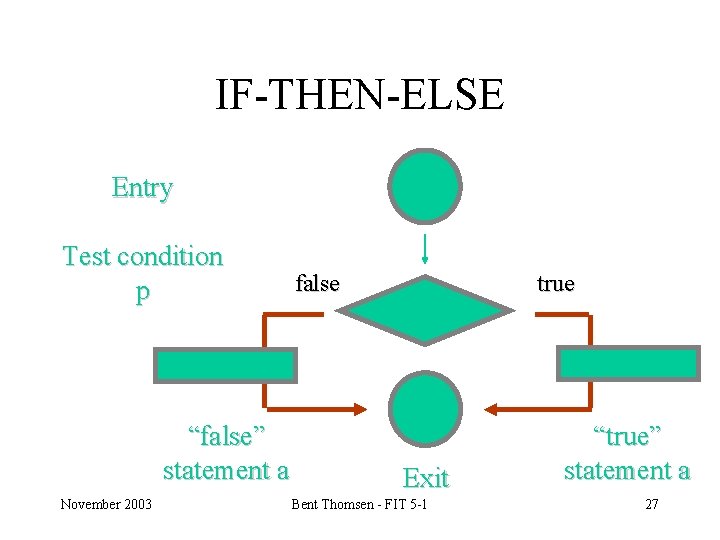 IF-THEN-ELSE

Entry

Test condition
p

false

true

“false”
statement a

Exit

“true”
statement a

November 2003

Bent Thomsen - FIT 5-1

27